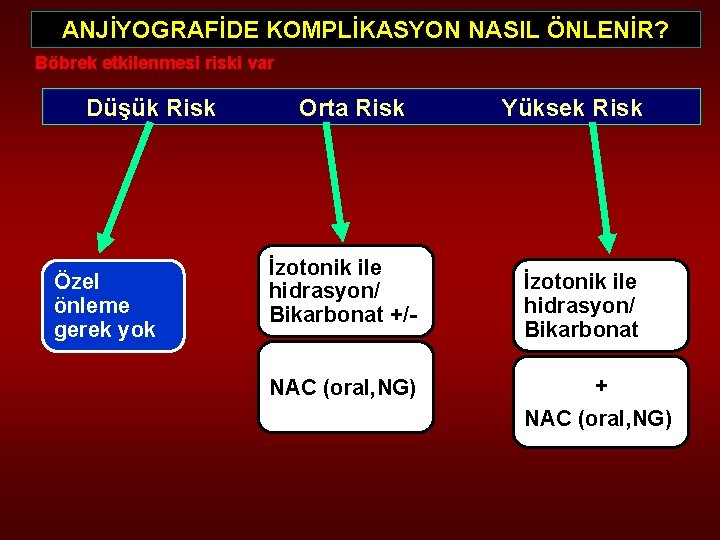 ANJİYOGRAFİDE KOMPLİKASYON NASIL ÖNLENİR?

Böbrek etkilenmesi riski var

Düşük Risk

Orta Risk

Yüksek Risk

Özel önleme gerek yok

İzotonik ile hidrasyon/ Bikarbonat +/-

NAC (oral,NG)

İzotonik ile hidrasyon/ Bikarbonat

+

NAC (oral,NG)